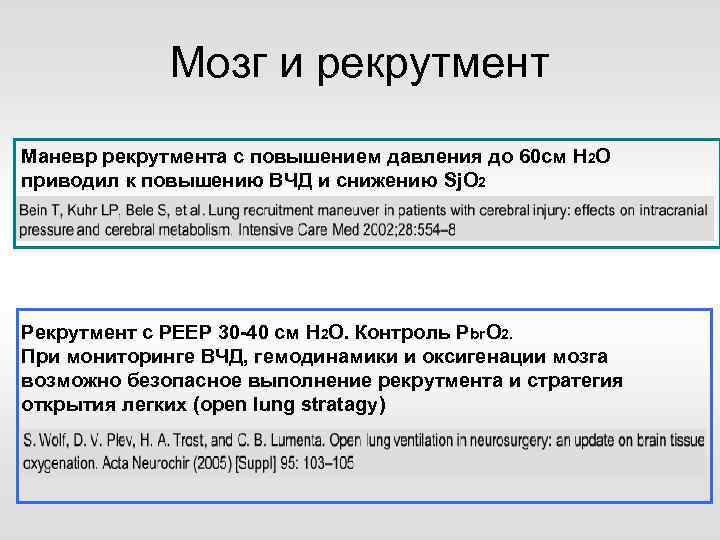 Мозг и рекрутмент

Маневр рекрутмента с повышением давления до 60см $H_2O$ приводил к повышению ВЧД и снижению $SjO_2$

Bein T, Kuhr LP, Bele S, et al. Lung recruitment maneuver in patients with cerebral injury: effects on intracranial pressure and cerebral metabolism. Intensive Care Med 2002;28:554–8

Рекрутмент с PEEP 30-40 см $H_2O$. Контроль $P_{br}O_2$.
При мониторинге ВЧД, гемодинамики и оксигенации мозга возможно безопасное выполнение рекрутмента и стратегия открытия легких (open lung stratagy)

S. Wolf, D. V. Plev, H. A. Trost, and C. B. Lumenta. Open lung ventilation in neurosurgery: an update on brain tissue oxygenation. Acta Neurochir (2005) [Suppl] 95: 103–105